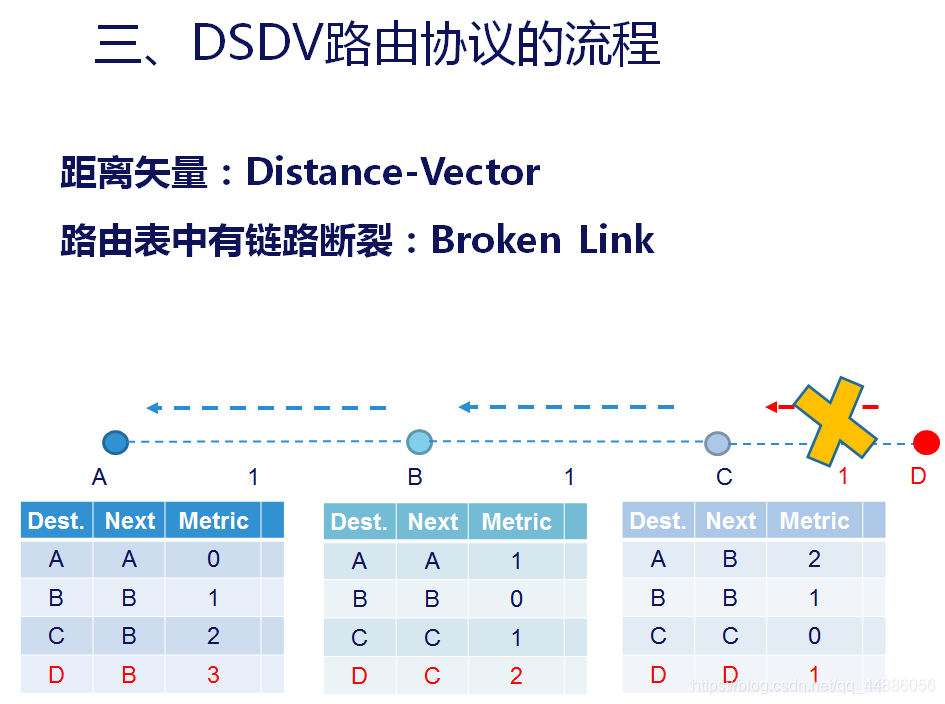 三、DSDV路由协议的流程

距离矢量：Distance-Vector

路由表中有链路断裂：Broken Link

A 1 B 1 C 1 D

| Dest. | Next | Metric | |
|---|---|---|---|
| A | A | 0 | |
| B | B | 1 | |
| C | B | 2 | |
| D | B | 3 | |

| Dest. | Next | Metric | |
|---|---|---|---|
| A | A | 1 | |
| B | B | 0 | |
| C | C | 1 | |
| D | C | 2 | |

| Dest. | Next | Metric | |
|---|---|---|---|
| A | B | 2 | |
| B | B | 1 | |
| C | C | 0 | |
| D | D | 1 | |

https://blog.csdn.net/qq_44886056